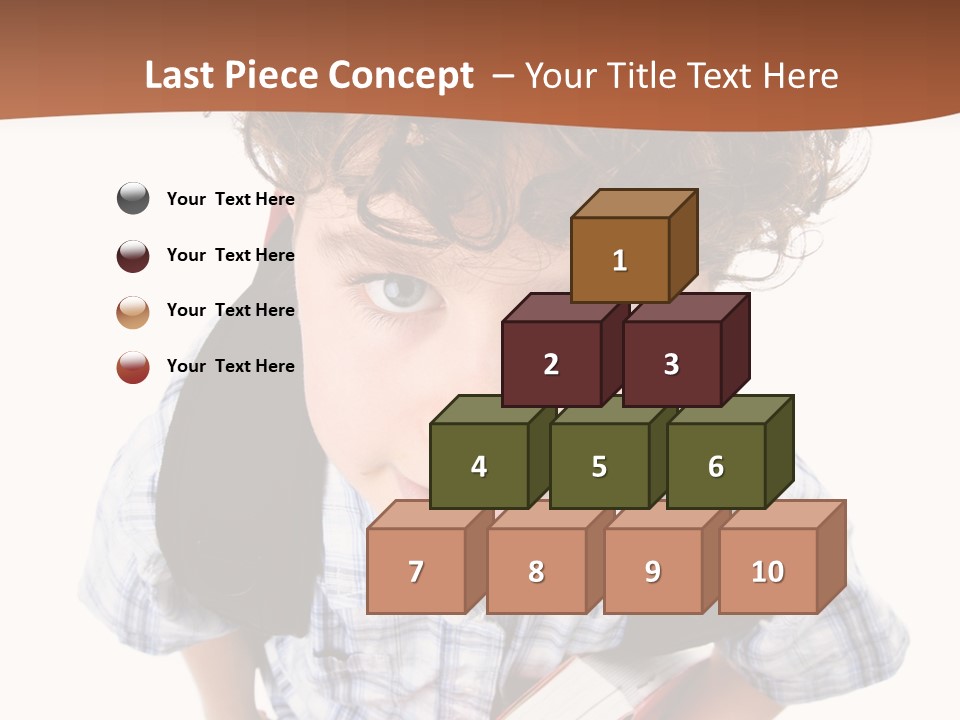 Last Piece Concept – Your Title Text Here

Your Text Here

Your Text Here

Your Text Here

Your Text Here

1

2

3

4

5

6

7

8

9

10